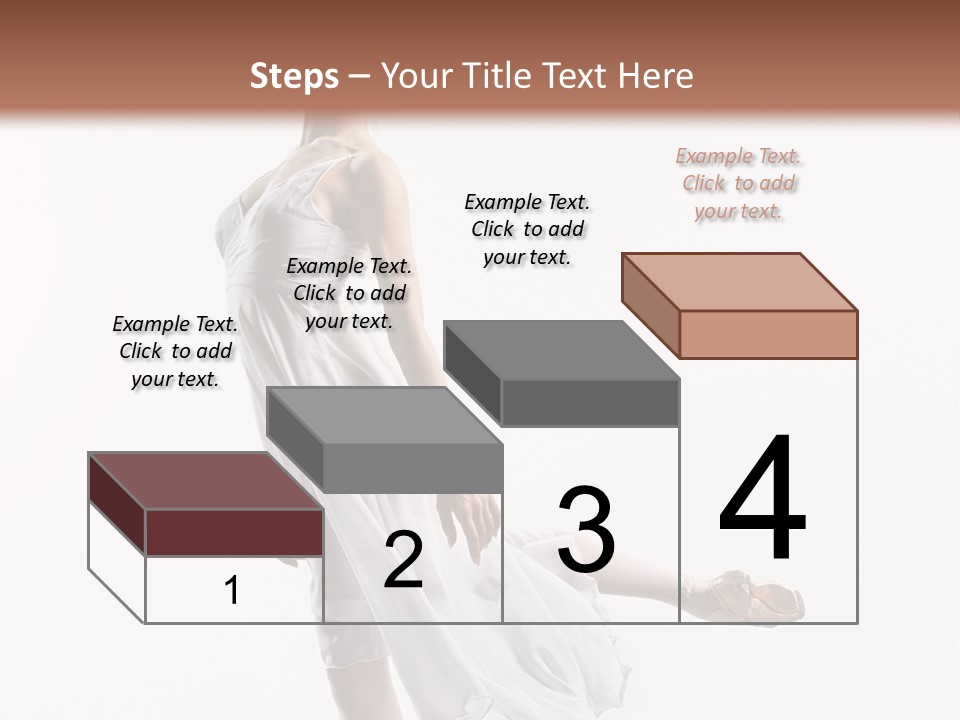 Steps – Your Title Text Here

Example Text. Click to add your text.

Example Text. Click to add your text.

Example Text. Click to add your text.

Example Text. Click to add your text.

1

2

3

4